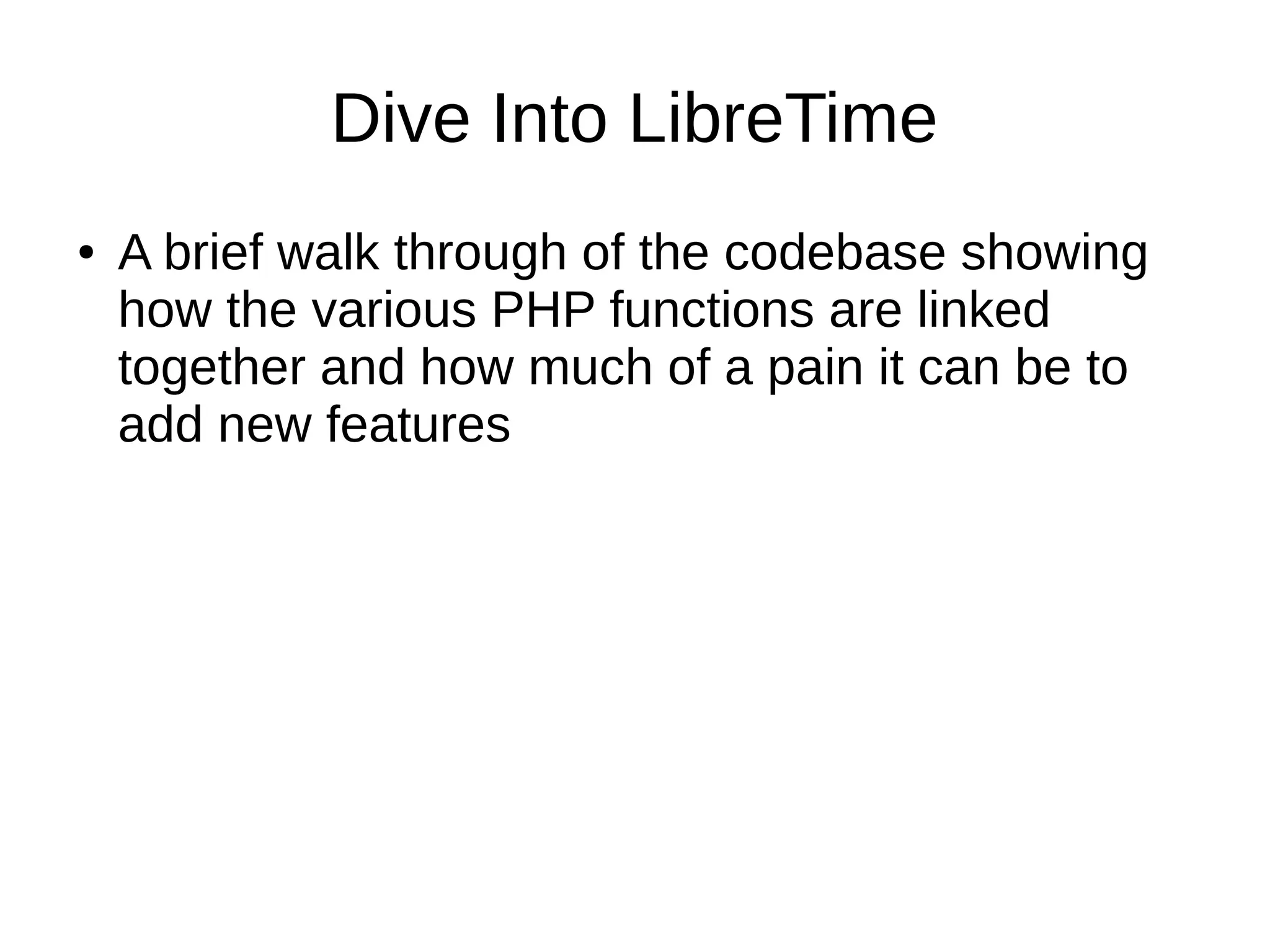 Dive Into LibreTime

• A brief walk through of the codebase showing how the various PHP functions are linked together and how much of a pain it can be to add new features